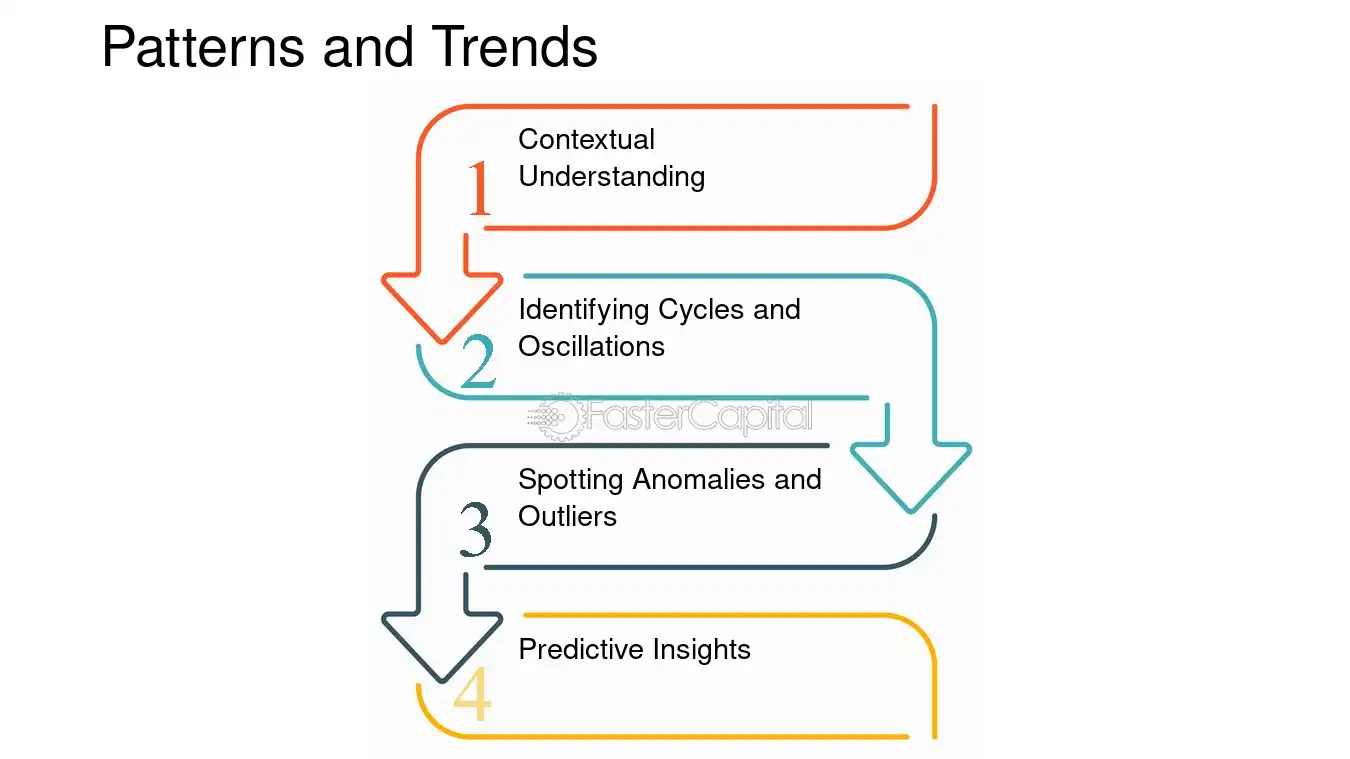 Patterns and Trends

1
Contextual Understanding

2
Identifying Cycles and Oscillations

3
Spotting Anomalies and Outliers

4
Predictive Insights

FasterCapital